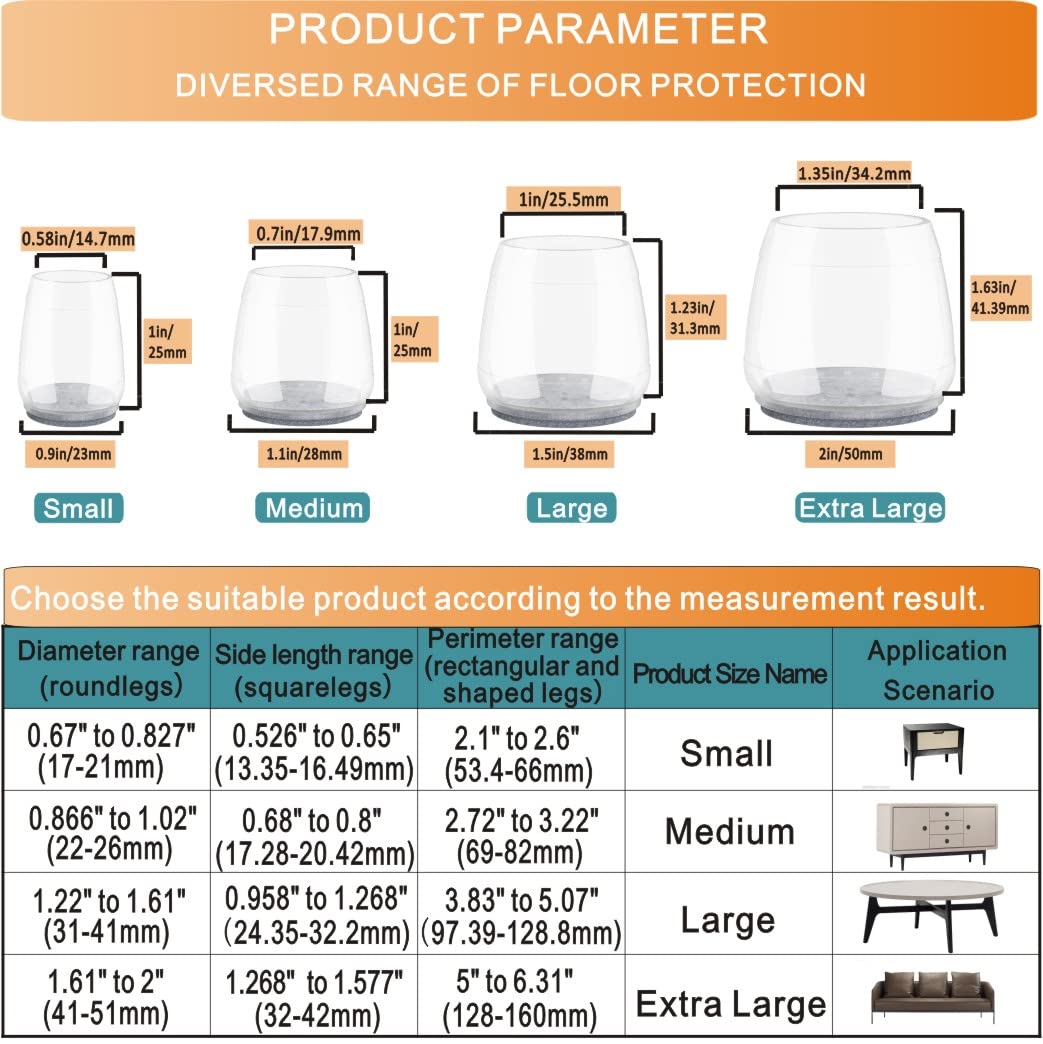 PRODUCT PARAMETER
DIVERSED RANGE OF FLOOR PROTECTION

0.58in/14.7mm
1in/ 25mm
0.9in/23mm
Small

0.7in/17.9mm
1in/ 25mm
1.1in/28mm
Medium

1in/25.5mm
1.23in/ 31.3mm
1.5in/38mm
Large

1.35in/34.2mm
1.63in/ 41.39mm
2in/50mm
Extra Large

Choose the suitable product according to the measurement result.

| Diameter range (roundlegs) | Side length range (squarelegs) | Perimeter range (rectangular and shaped legs) | Product Size Name | Application Scenario |
|---|---|---|---|---|
| 0.67" to 0.827" (17-21mm) | 0.526" to 0.65" (13.35-16.49mm) | 2.1" to 2.6" (53.4-66mm) | Small | |
| 0.866" to 1.02" (22-26mm) | 0.68" to 0.8" (17.28-20.42mm) | 2.72" to 3.22" (69-82mm) | Medium | |
| 1.22" to 1.61" (31-41mm) | 0.958" to 1.268" (24.35-32.2mm) | 3.83" to 5.07" (97.39-128.8mm) | Large | |
| 1.61" to 2" (41-51mm) | 1.268" to 1.577" (32-42mm) | 5" to 6.31" (128-160mm) | Extra Large | |